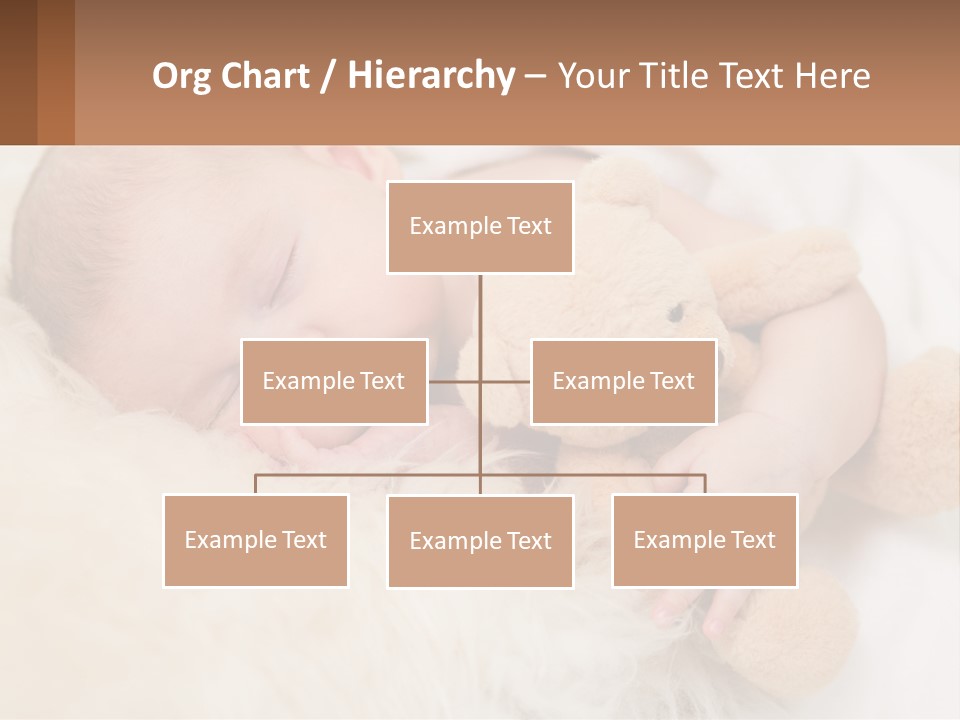 Org Chart / Hierarchy – Your Title Text Here

Example Text

Example Text

Example Text

Example Text

Example Text

Example Text